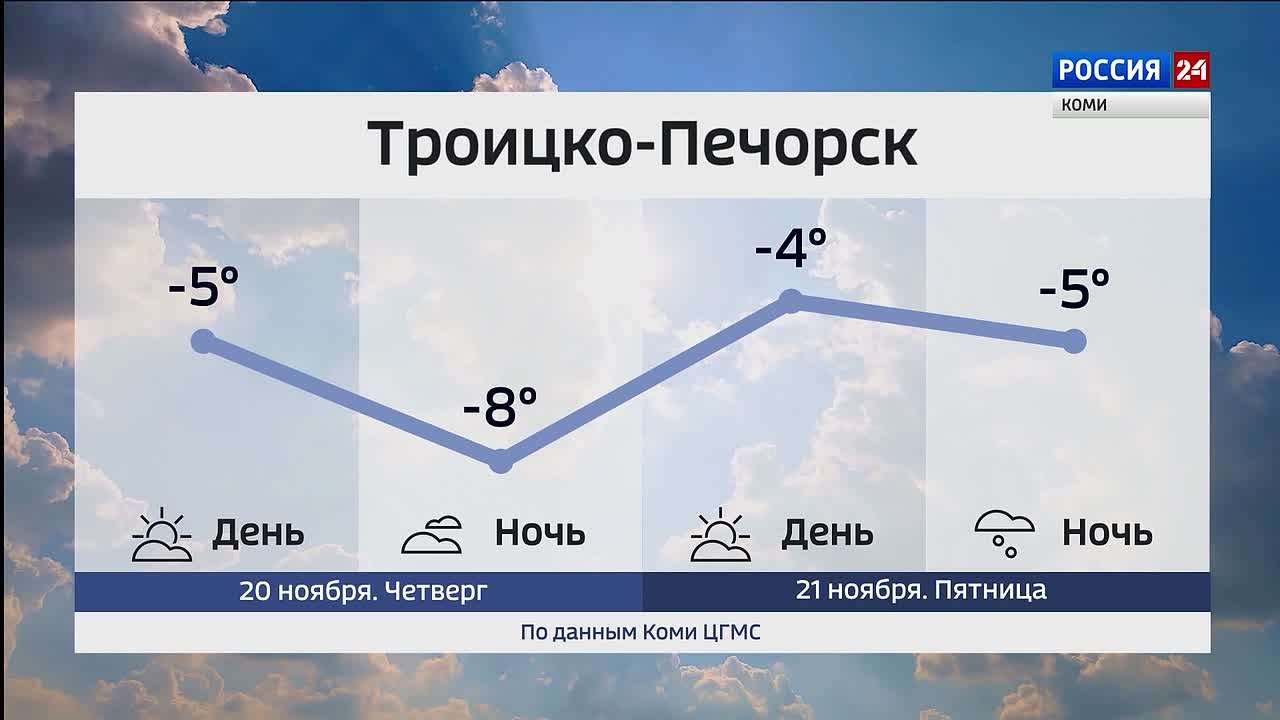 РОССИЯ 24
КОМИ

Троицко-Печорск

-5°
-8°
-4°
-5°

День
Ночь
День
Ночь

20 ноября. Четверг
21 ноября. Пятница

По данным Коми ЦГМС